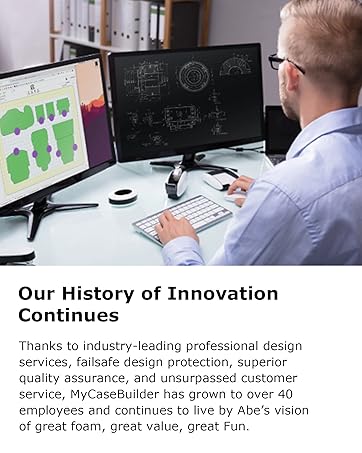 Our History of Innovation Continues

Thanks to industry-leading professional design services, failsafe design protection, superior quality assurance, and unsurpassed customer service, MyCaseBuilder has grown to over 40 employees and continues to live by Abe's vision of great foam, great value, great Fun.